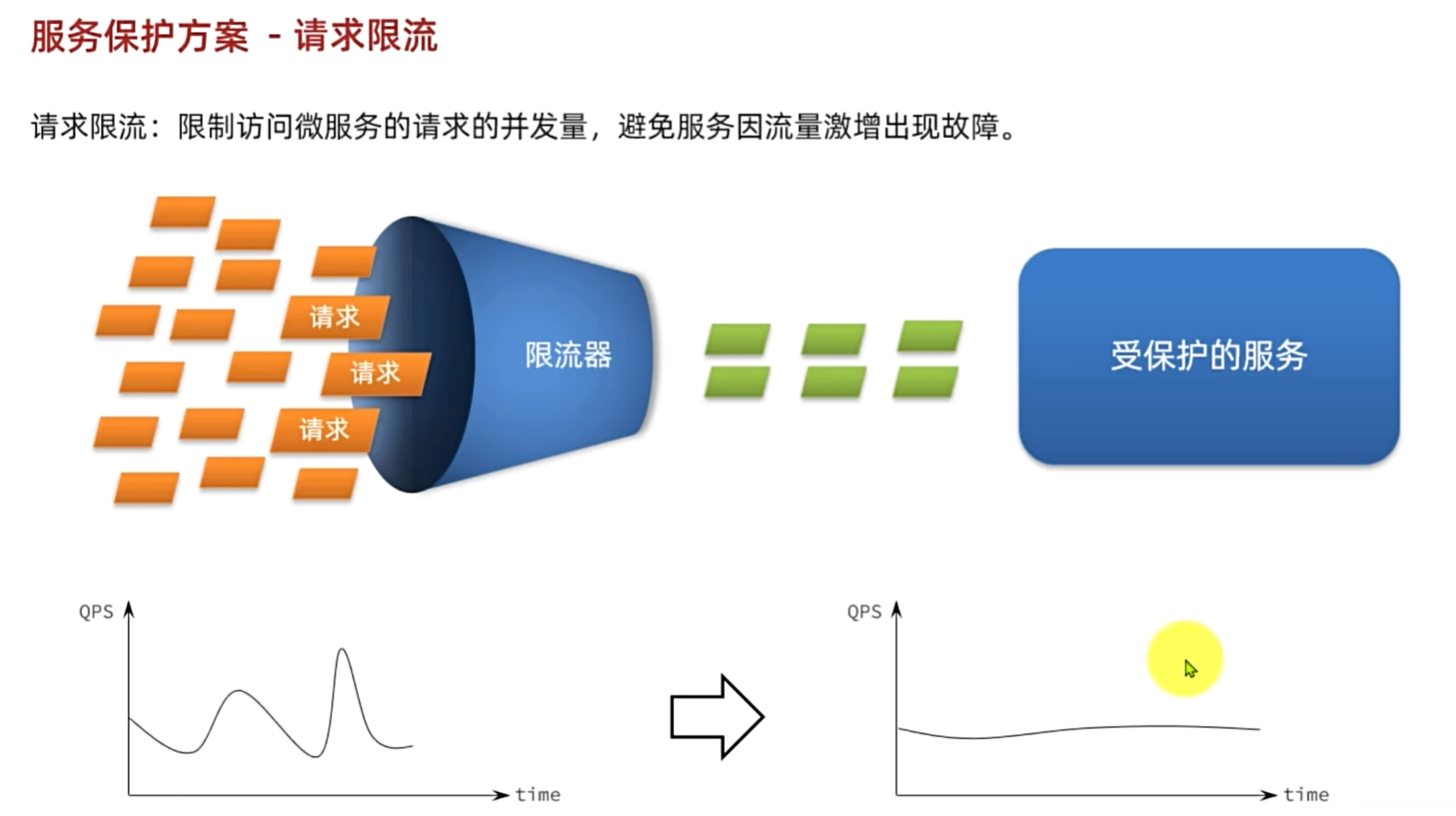 服务保护方案 - 请求限流

请求限流：限制访问微服务的请求的并发量，避免服务因流量激增出现故障。

请求
请求
请求
限流器
受保护的服务

QPS
time

QPS
time